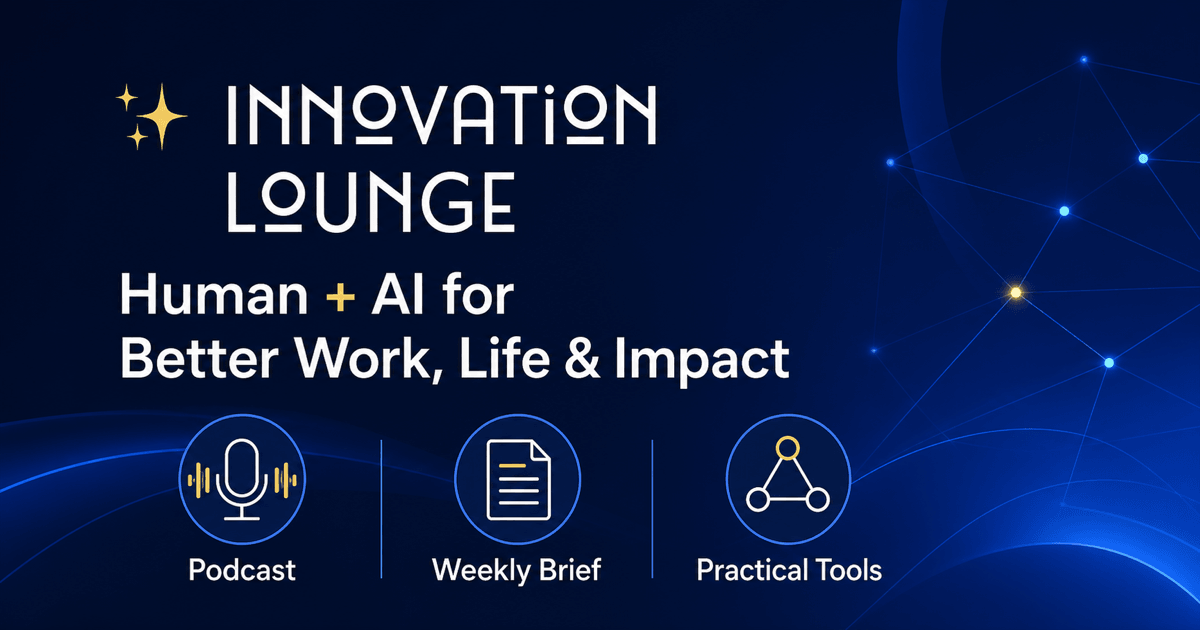 INNOVATION LOUNGE

Human + AI for Better Work, Life & Impact

Podcast

Weekly Brief

Practical Tools